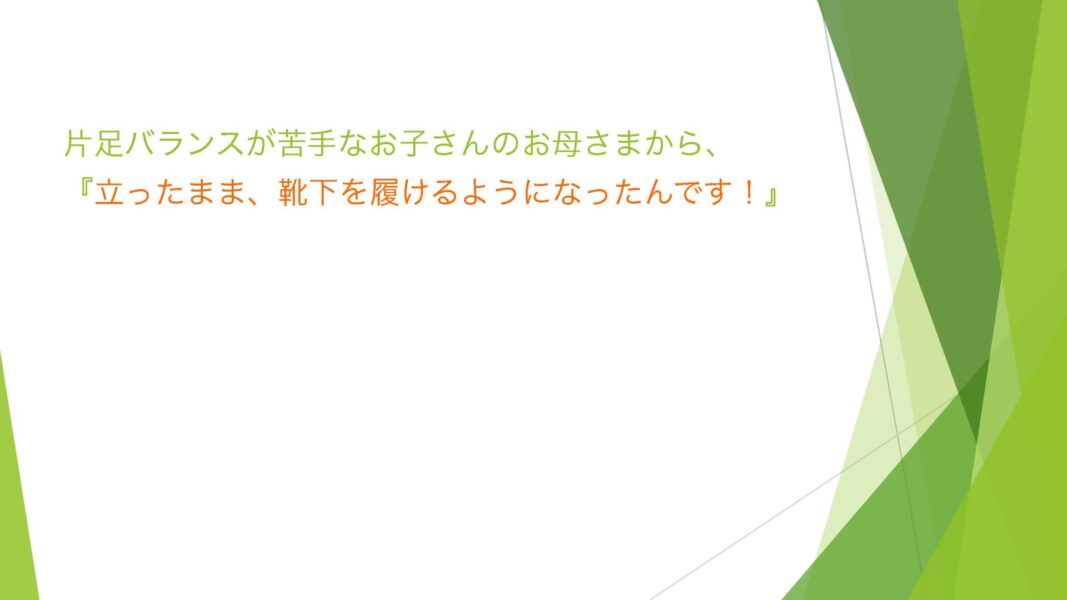 片足バランスが苦手なお子さんのお母さまから、
『立ったまま、靴下を履けるようになったんです！』